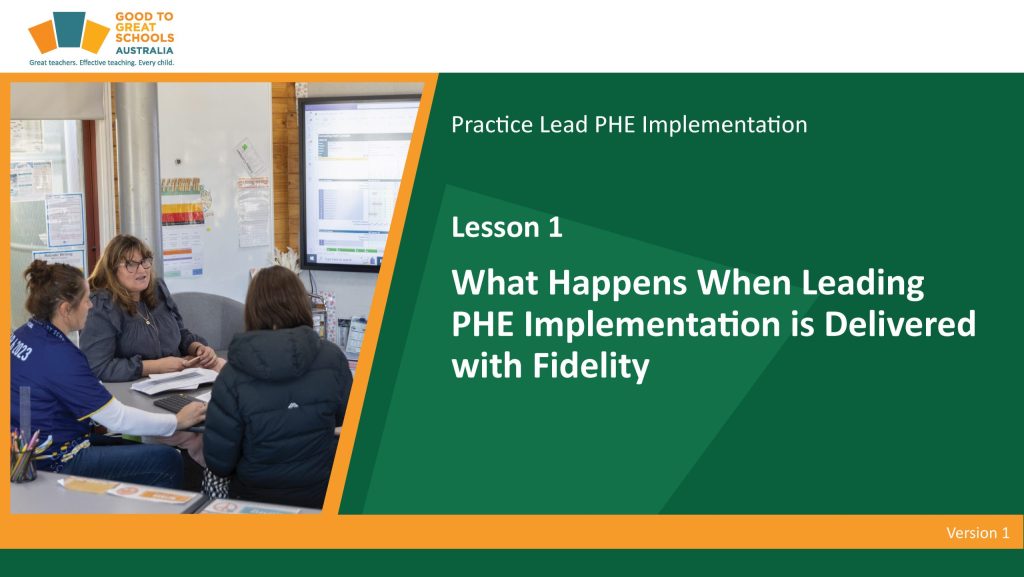 GOOD TO GREAT SCHOOLS AUSTRALIA
Great teachers. Effective teaching. Every child.

Practice Lead PHE Implementation

Lesson 1

What Happens When Leading PHE Implementation is Delivered with Fidelity

Version 1